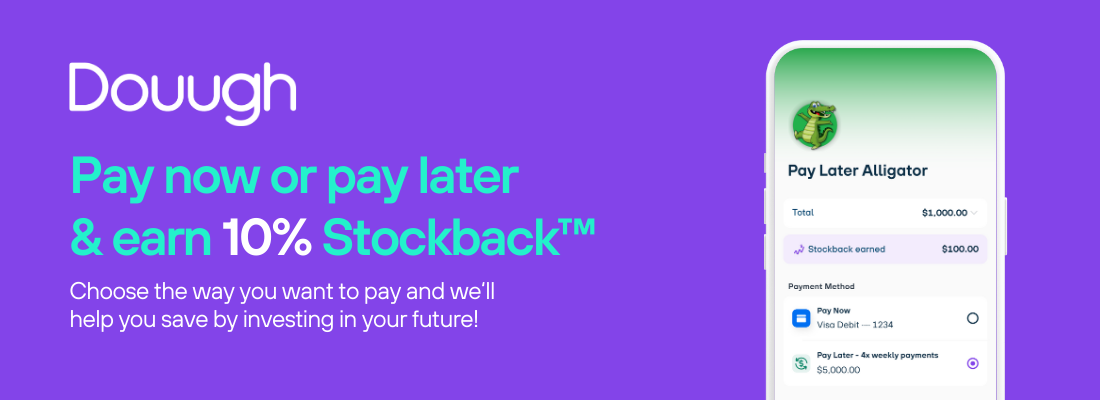 Douugh

Pay now or pay later & earn 10% Stockback™

Choose the way you want to pay and we'll help you save by investing in your future!

Pay Later Alligator

Total $1,000.00

Stockback earned $100.00

Payment Method

Pay Now
Visa Debit — 1234

Pay Later - 4x weekly payments
$5,000.00